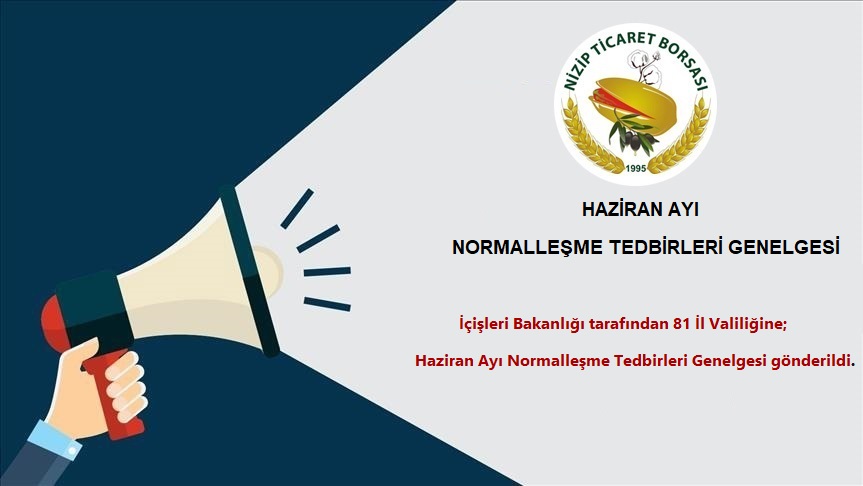 NİZİP TİCARET BORSASI
1995

HAZİRAN AYI

NORMALLEŞME TEDBİRLERİ GENELGESİ

İçişleri Bakanlığı tarafından 81 İl Valiliğine;

Haziran Ayı Normalleşme Tedbirleri Genelgesi gönderildi.